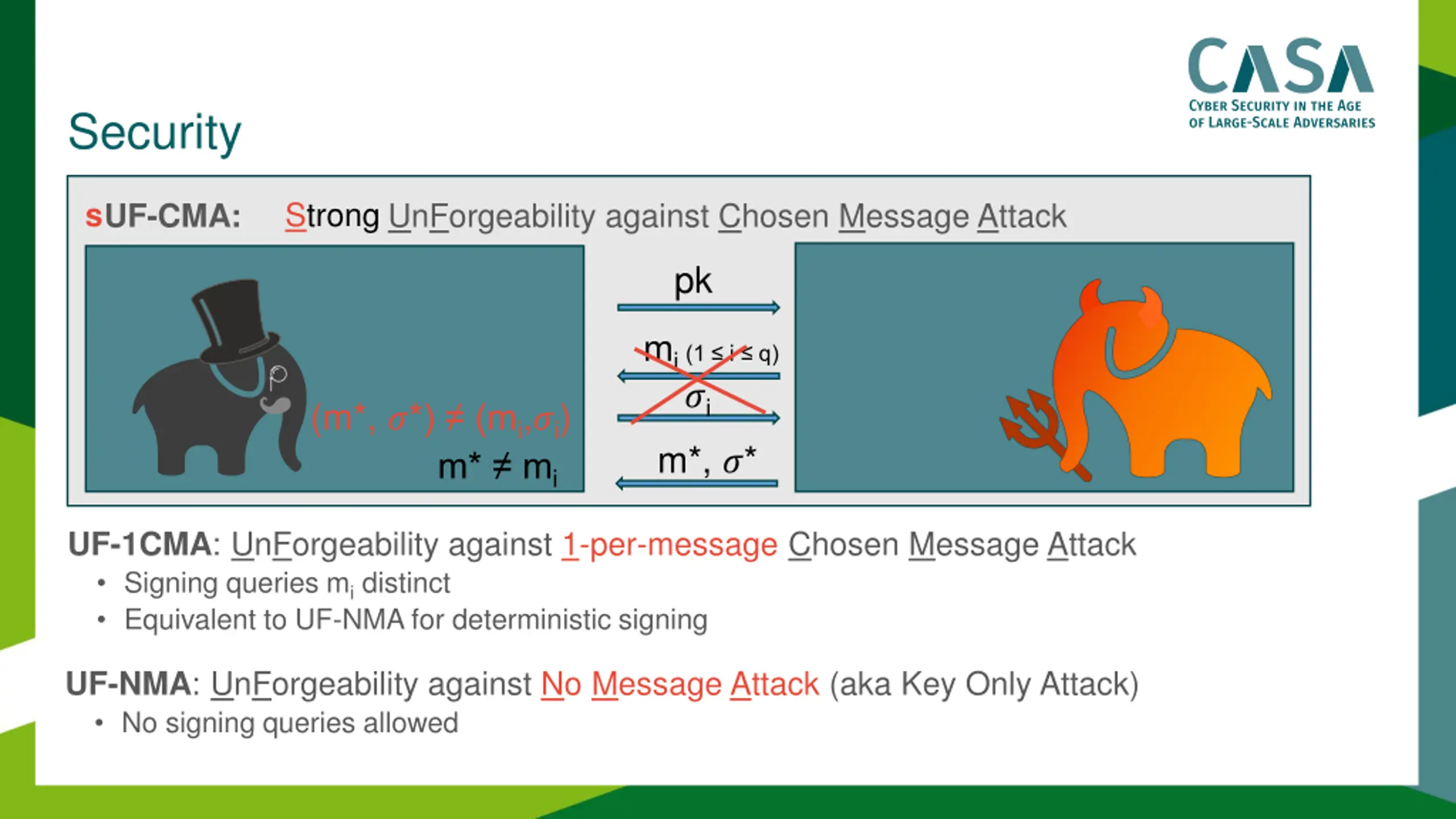 CASA
CYBER SECURITY IN THE AGE OF LARGE-SCALE ADVERSARIES

Security

sUF-CMA: Strong UnForgeability against Chosen Message Attack

pk

$m_i$ $(1 \leq i \leq q)$

$\sigma_i$

$m^*, \sigma^*$

$(m^*, \sigma^*) \neq (m_i, \sigma_i)$

$m^* \neq m_i$

UF-1CMA: UnForgeability against 1-per-message Chosen Message Attack
• Signing queries $m_i$ distinct
• Equivalent to UF-NMA for deterministic signing

UF-NMA: UnForgeability against No Message Attack (aka Key Only Attack)
• No signing queries allowed